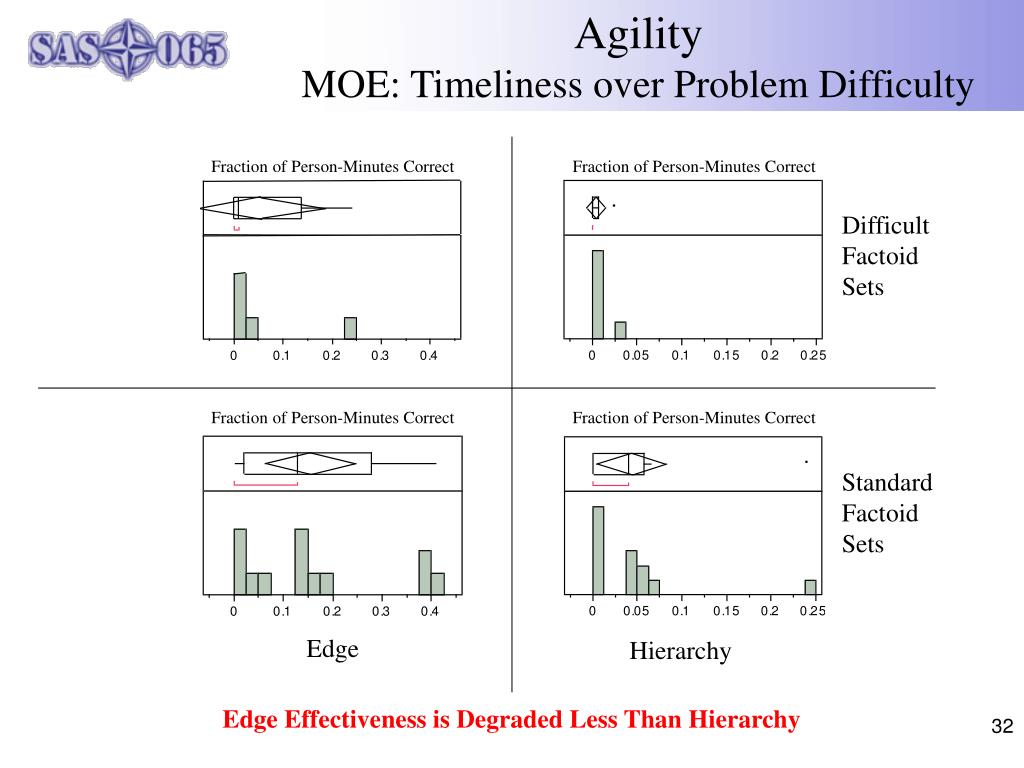 SAS 065

Agility
MOE: Timeliness over Problem Difficulty

Fraction of Person-Minutes Correct

0 0.1 0.2 0.3 0.4

Fraction of Person-Minutes Correct

0 0.05 0.1 0.15 0.2 0.25

Difficult Factoid Sets

Fraction of Person-Minutes Correct

0 0.1 0.2 0.3 0.4

Fraction of Person-Minutes Correct

0 0.05 0.1 0.15 0.2 0.25

Standard Factoid Sets

Edge

Hierarchy

Edge Effectiveness is Degraded Less Than Hierarchy

32